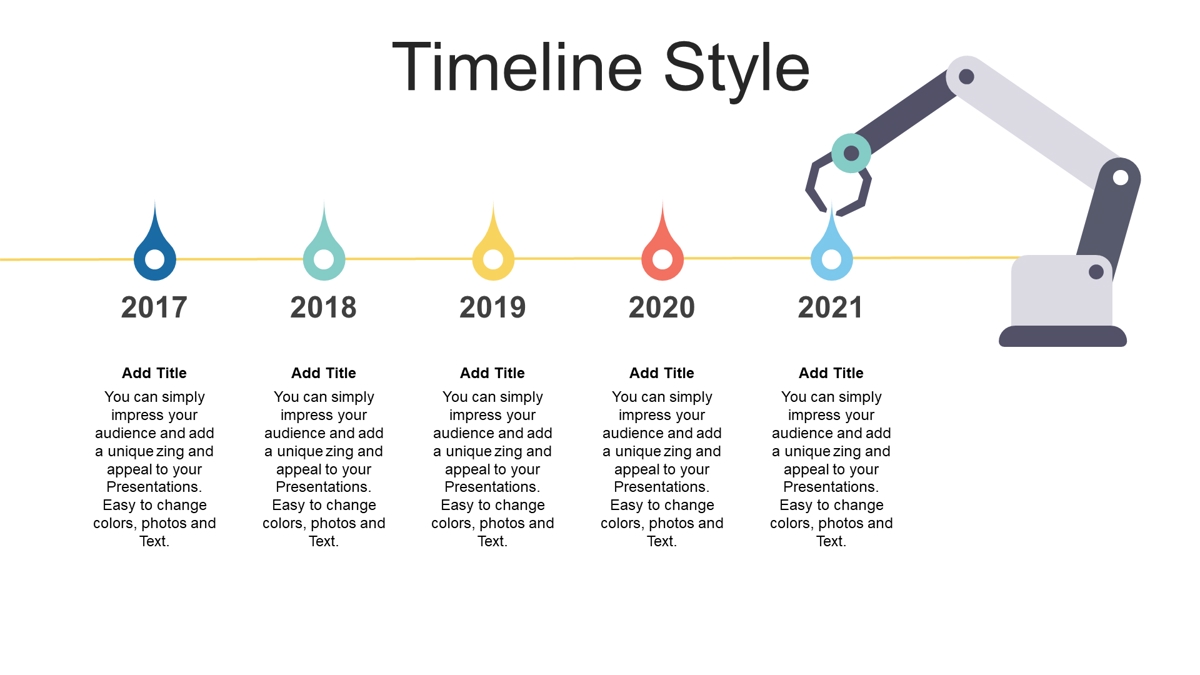 Timeline Style

2017

Add Title
You can simply impress your audience and add a unique zing and appeal to your Presentations. Easy to change colors, photos and Text.

2018

Add Title
You can simply impress your audience and add a unique zing and appeal to your Presentations. Easy to change colors, photos and Text.

2019

Add Title
You can simply impress your audience and add a unique zing and appeal to your Presentations. Easy to change colors, photos and Text.

2020

Add Title
You can simply impress your audience and add a unique zing and appeal to your Presentations. Easy to change colors, photos and Text.

2021

Add Title
You can simply impress your audience and add a unique zing and appeal to your Presentations. Easy to change colors, photos and Text.